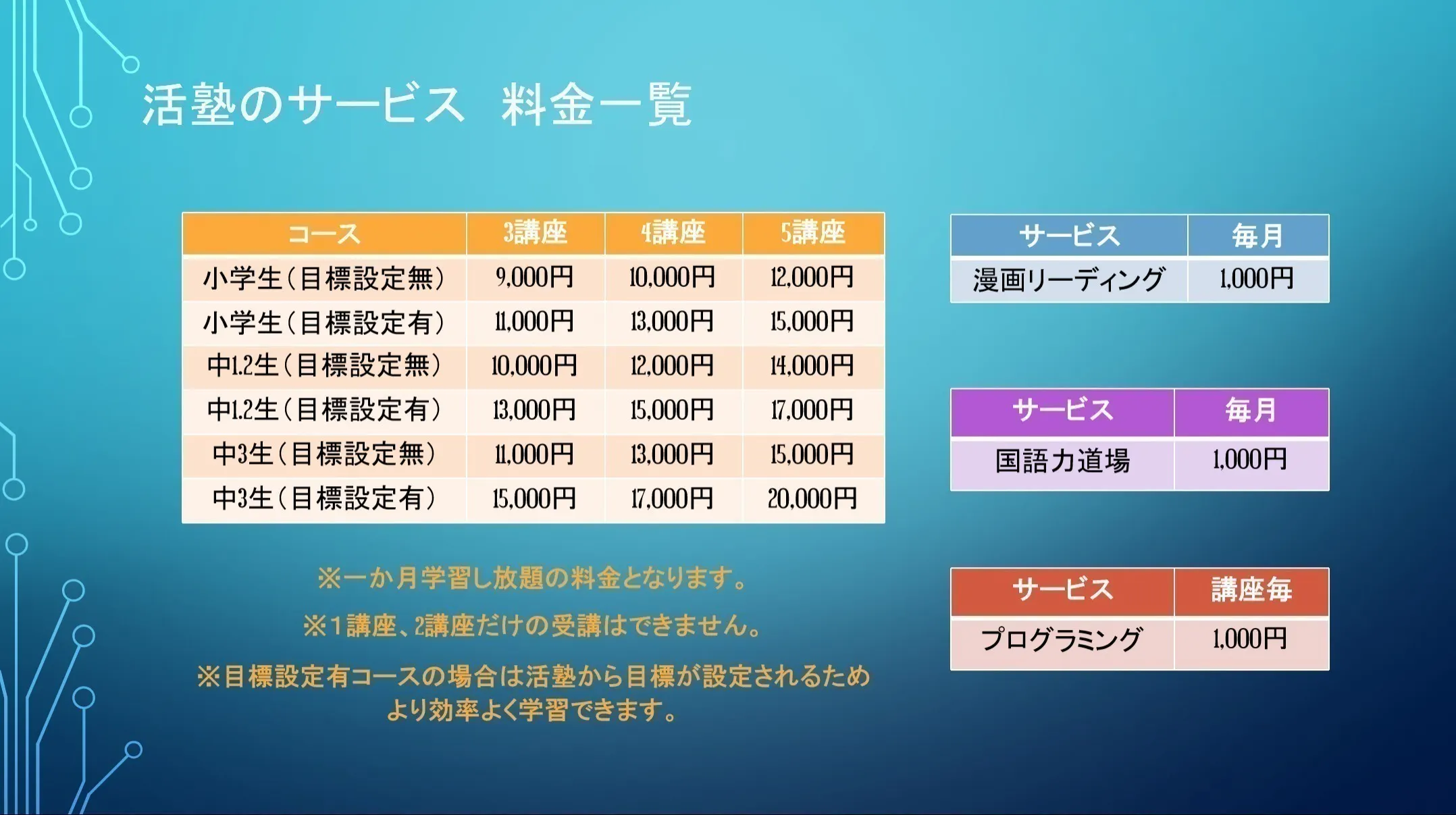 活塾のサービス　料金一覧

| コース | 3講座 | 4講座 | 5講座 |
|---|---|---|---|
| 小学生（目標設定無） | 9,000円 | 10,000円 | 12,000円 |
| 小学生（目標設定有） | 11,000円 | 13,000円 | 15,000円 |
| 中1.2生（目標設定無） | 10,000円 | 12,000円 | 14,000円 |
| 中1.2生（目標設定有） | 13,000円 | 15,000円 | 17,000円 |
| 中3生（目標設定無） | 11,000円 | 13,000円 | 15,000円 |
| 中3生（目標設定有） | 15,000円 | 17,000円 | 20,000円 |

※一か月学習し放題の料金となります。

※1講座、2講座だけの受講はできません。

※目標設定有コースの場合は活塾から目標が設定されるためより効率よく学習できます。

| サービス | 毎月 |
|---|---|
| 漫画リーディング | 1,000円 |

| サービス | 毎月 |
|---|---|
| 国語力道場 | 1,000円 |

| サービス | 講座毎 |
|---|---|
| プログラミング | 1,000円 |